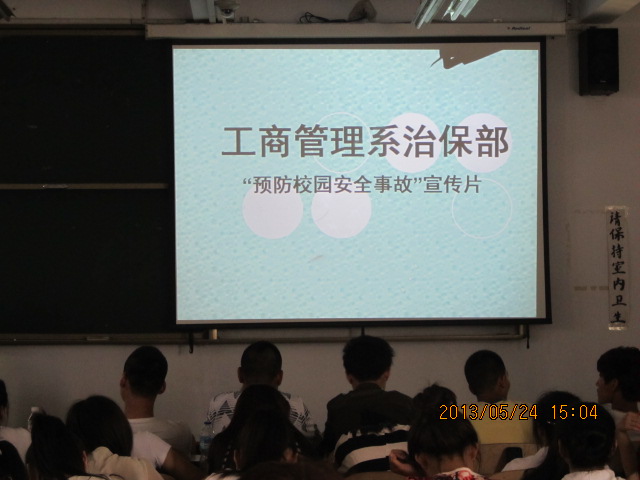 工商管理系治保部

“预防校园安全事故”宣传片

请保持室内卫生

2013/05/24 15:04